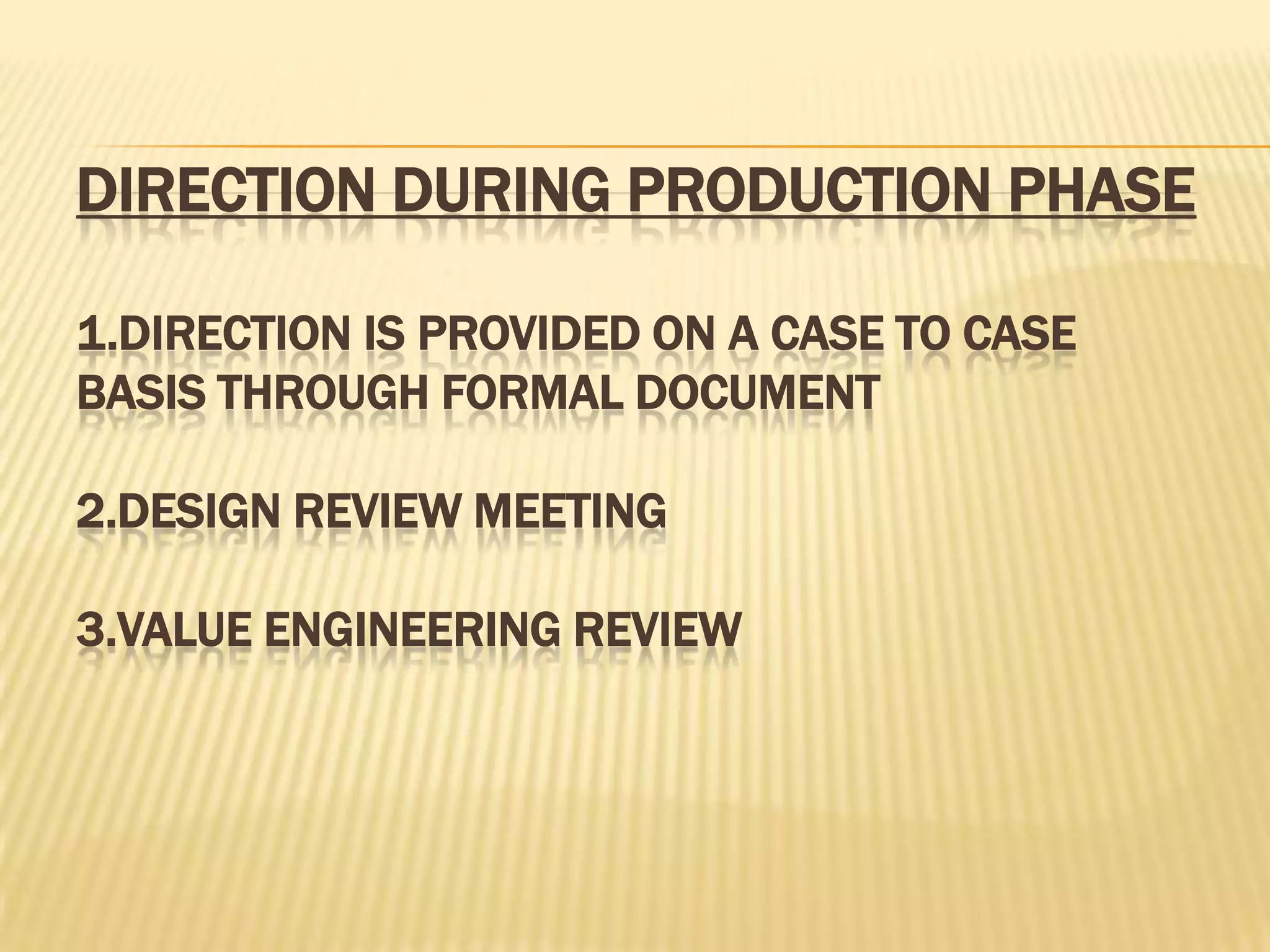 DIRECTION DURING PRODUCTION PHASE

1.DIRECTION IS PROVIDED ON A CASE TO CASE BASIS THROUGH FORMAL DOCUMENT

2.DESIGN REVIEW MEETING

3.VALUE ENGINEERING REVIEW